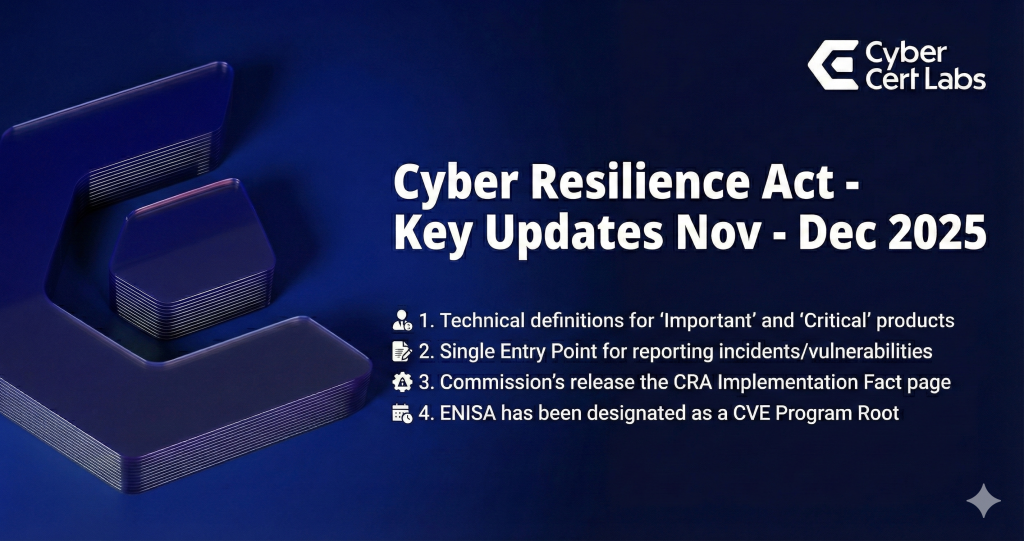 Cyber Cert Labs

Cyber Resilience Act - Key Updates Nov - Dec 2025

1. Technical definitions for ‘Important’ and ‘Critical’ products
2. Single Entry Point for reporting incidents/vulnerabilities
3. Commission’s release the CRA Implementation Fact page
4. ENISA has been designated as a CVE Program Root